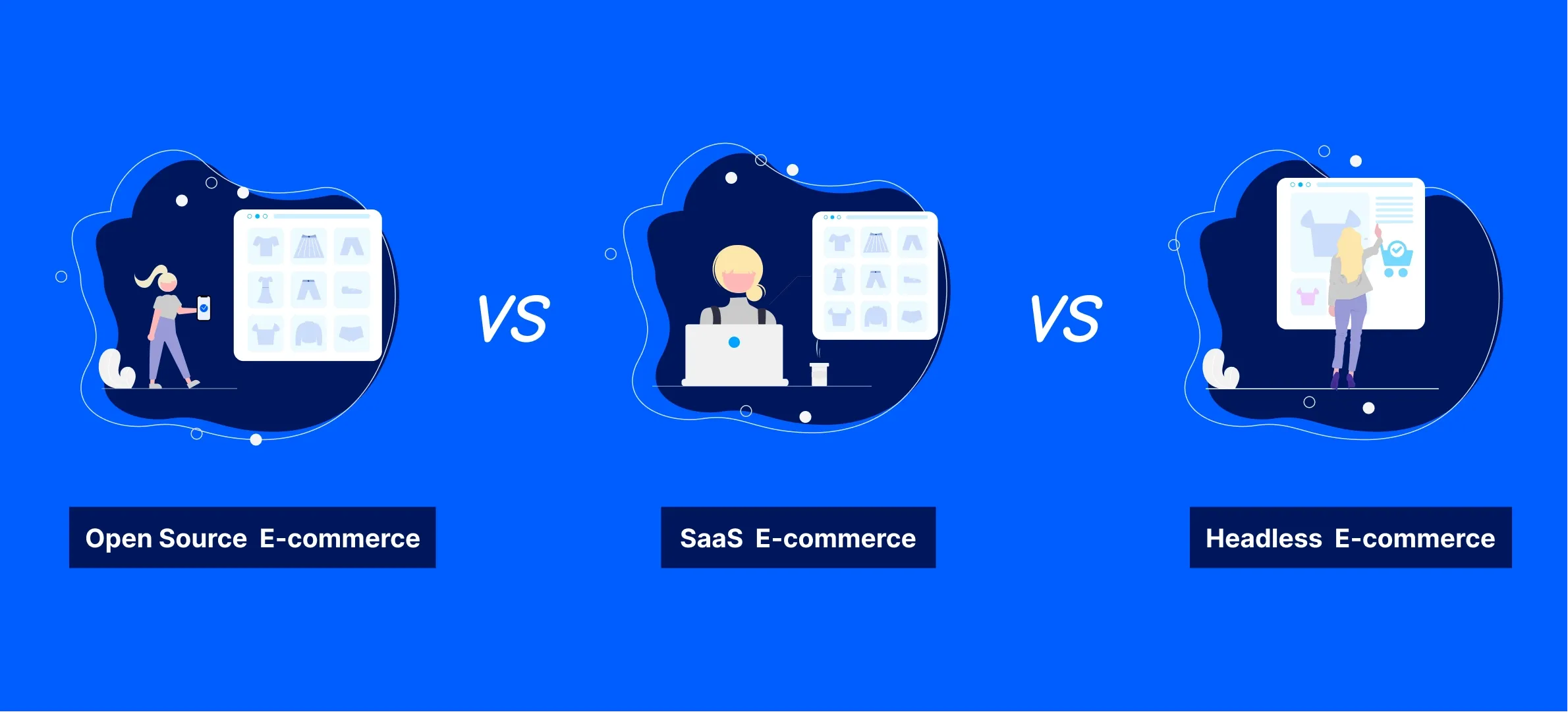 VS

VS

Open Source E-commerce

SaaS E-commerce

Headless E-commerce